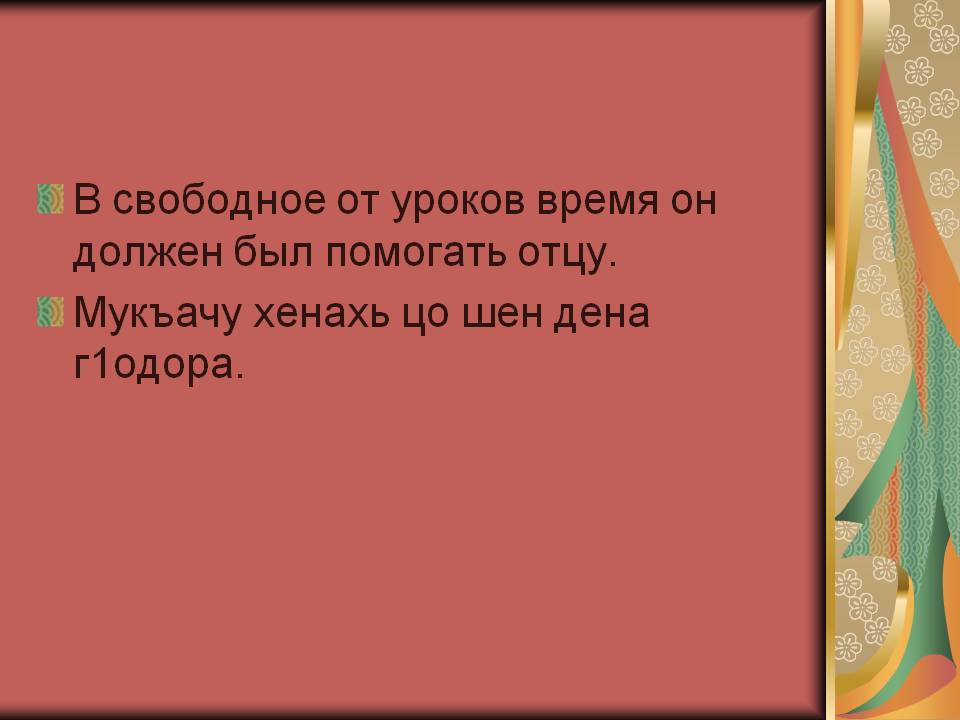 В свободное от уроков время он должен был помогать отцу.

Мукъачу хенахь цо шен дена г1одора.